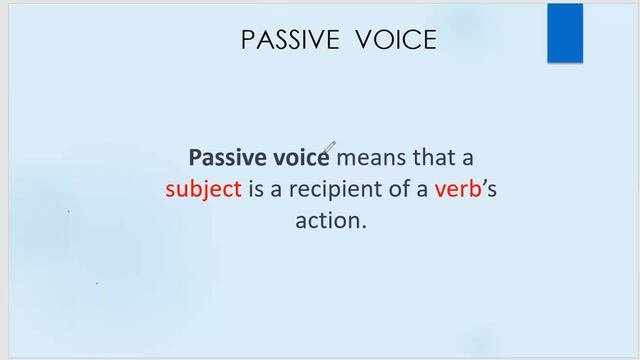 PASSIVE VOICE

Passive voice means that a subject is a recipient of a verb's action.